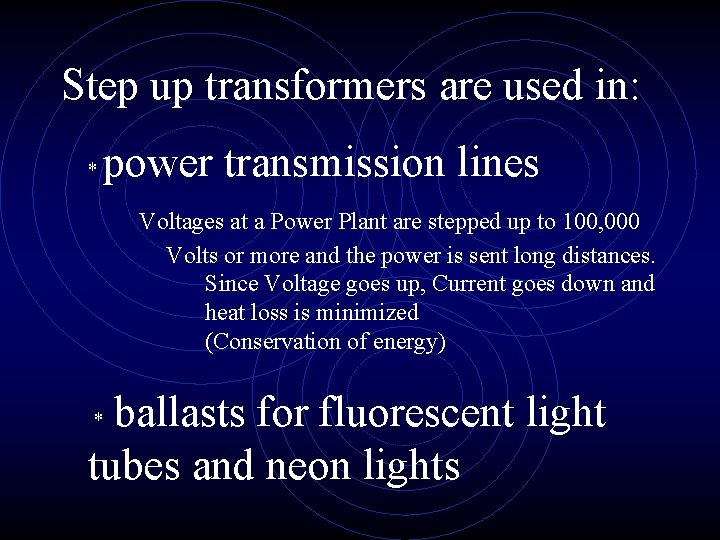 Step up transformers are used in:

* power transmission lines

Voltages at a Power Plant are stepped up to 100,000 Volts or more and the power is sent long distances. Since Voltage goes up, Current goes down and heat loss is minimized
(Conservation of energy)

* ballasts for fluorescent light tubes and neon lights